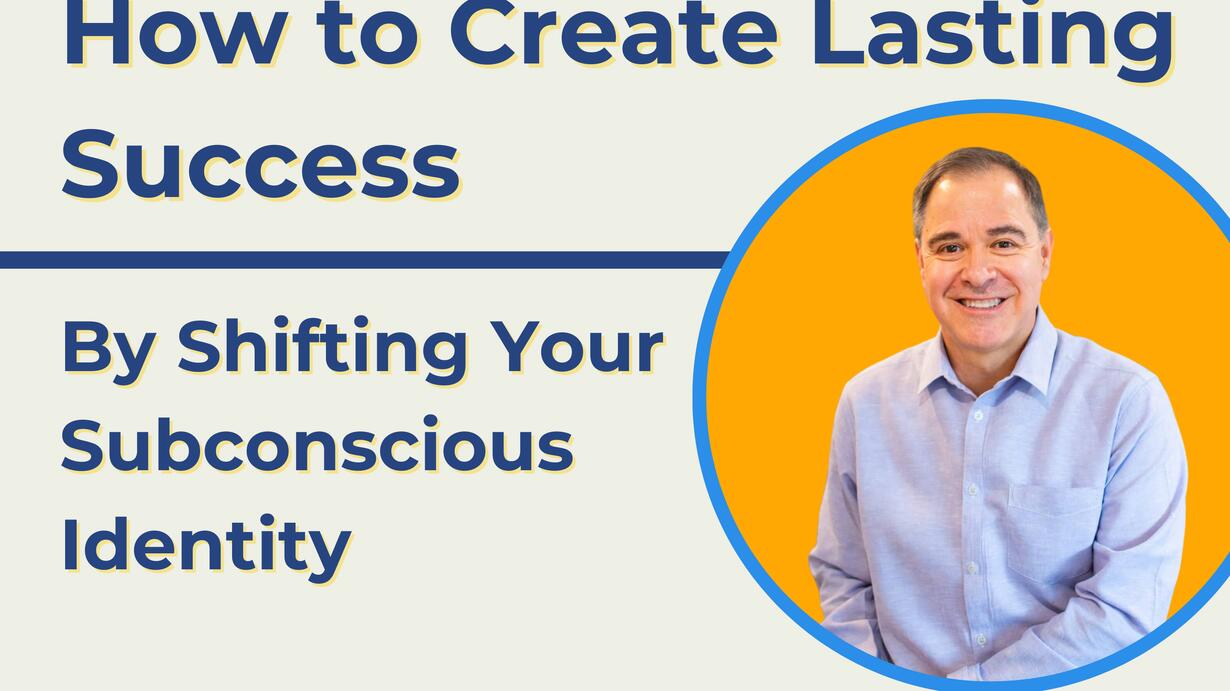 How to Create Lasting Success

By Shifting Your Subconscious Identity